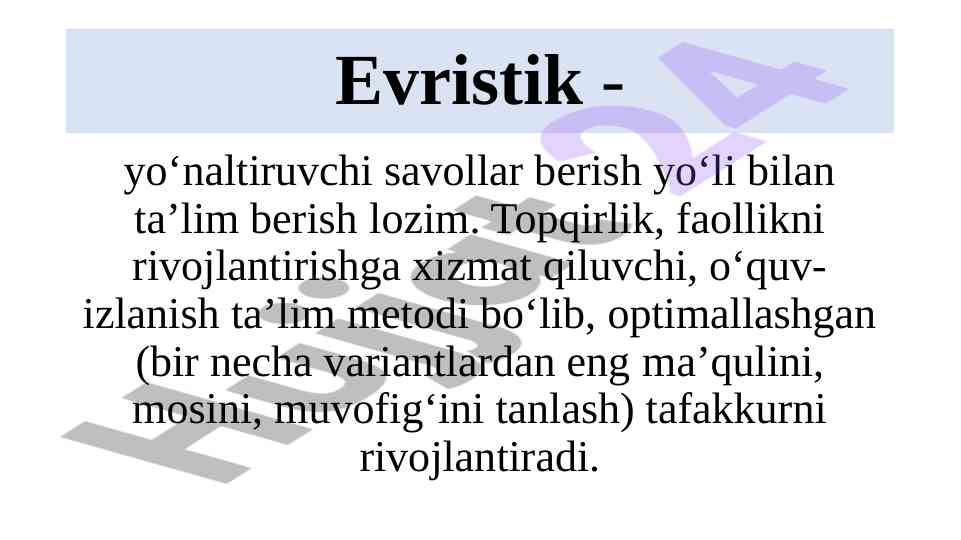 Evristik -

yo‘naltiruvchi savollar berish yo‘li bilan ta’lim berish lozim. Topqirlik, faollikni rivojlantirishga xizmat qiluvchi, o‘quv-izlanish ta’lim metodi bo‘lib, optimallashgan (bir necha variantlardan eng ma’qulini, mosini, muvofig‘ini tanlash) tafakkurni rivojlantiradi.

Hujjat24